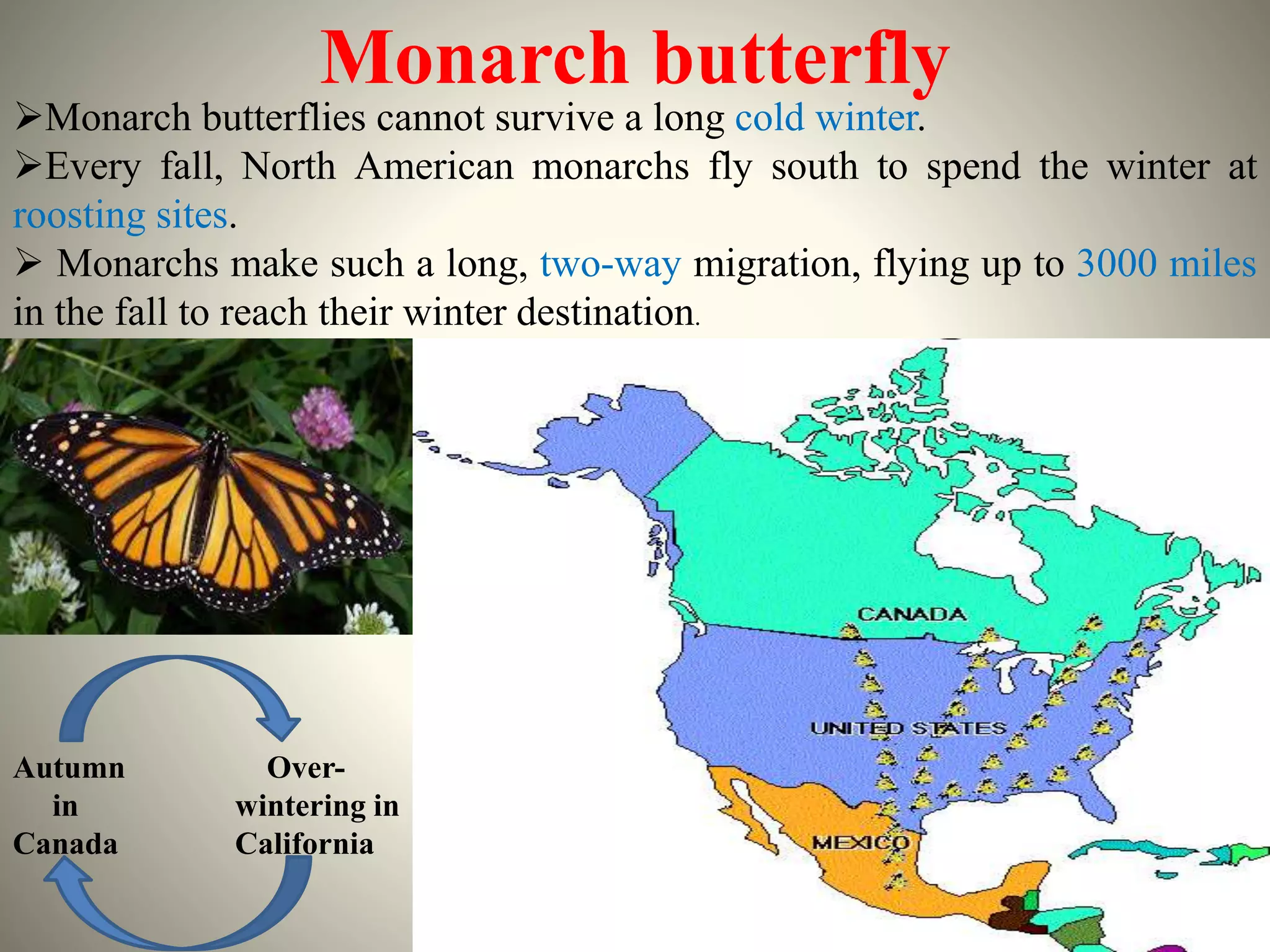 Monarch butterfly

➢Monarch butterflies cannot survive a long cold winter.

➢Every fall, North American monarchs fly south to spend the winter at roosting sites.

➢ Monarchs make such a long, two-way migration, flying up to 3000 miles in the fall to reach their winter destination.

Autumn in Canada

Over-wintering in California

CANADA

UNITED STATES

MEXICO